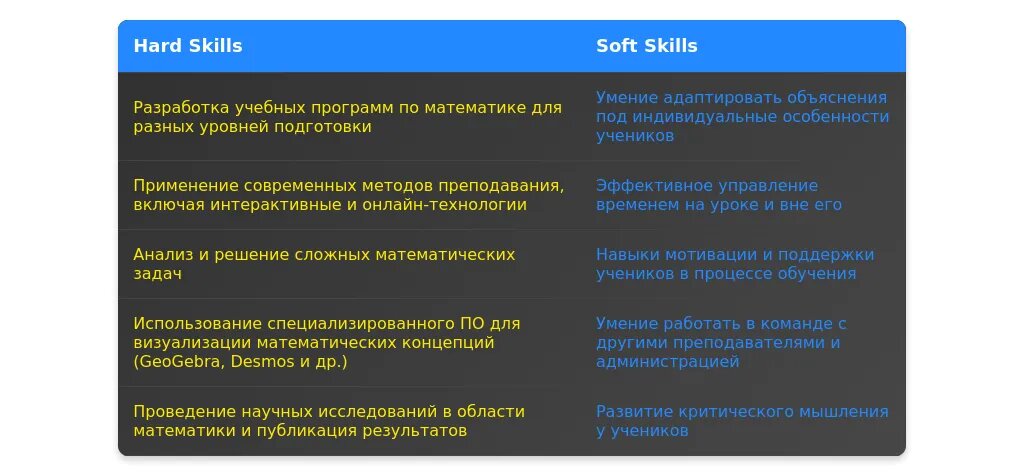 | Hard Skills | Soft Skills |
|---|---|
| Разработка учебных программ по математике для разных уровней подготовки | Умение адаптировать объяснения под индивидуальные особенности учеников |
| Применение современных методов преподавания, включая интерактивные и онлайн-технологии | Эффективное управление временем на уроке и вне его |
| Анализ и решение сложных математических задач | Навыки мотивации и поддержки учеников в процессе обучения |
| Использование специализированного ПО для визуализации математических концепций (GeoGebra, Desmos и др.) | Умение работать в команде с другими преподавателями и администрацией |
| Проведение научных исследований в области математики и публикация результатов | Развитие критического мышления у учеников |